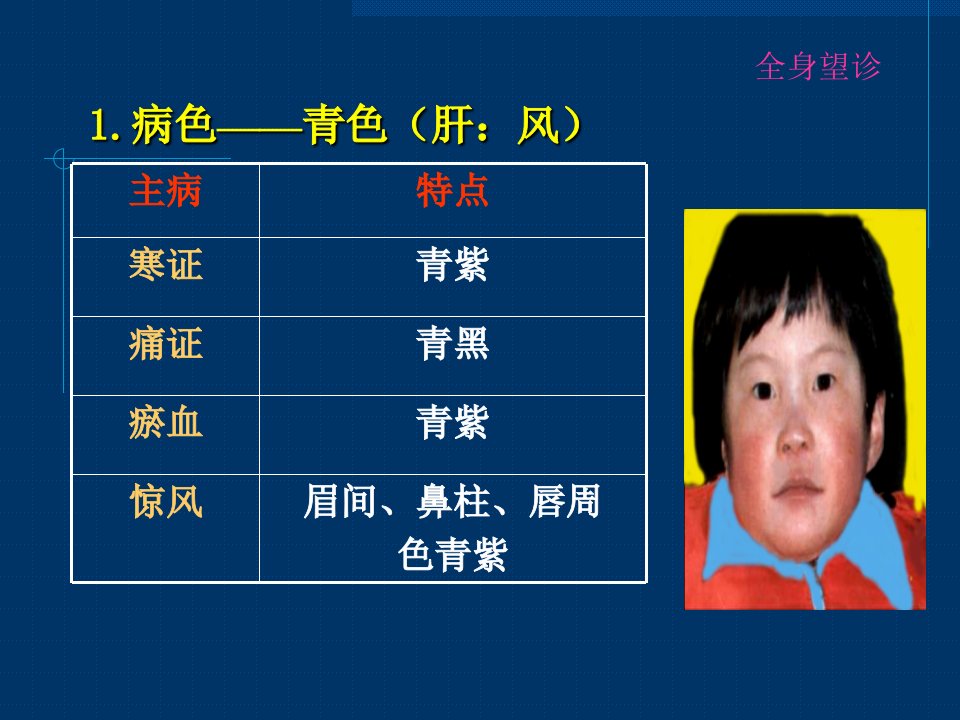 全身望诊

1.病色——青色（肝：风）

| 主病 | 特点 |
|---|---|
| 寒证 | 青紫 |
| 痛证 | 青黑 |
| 瘀血 | 青紫 |
| 惊风 | 眉间、鼻柱、唇周色青紫 |